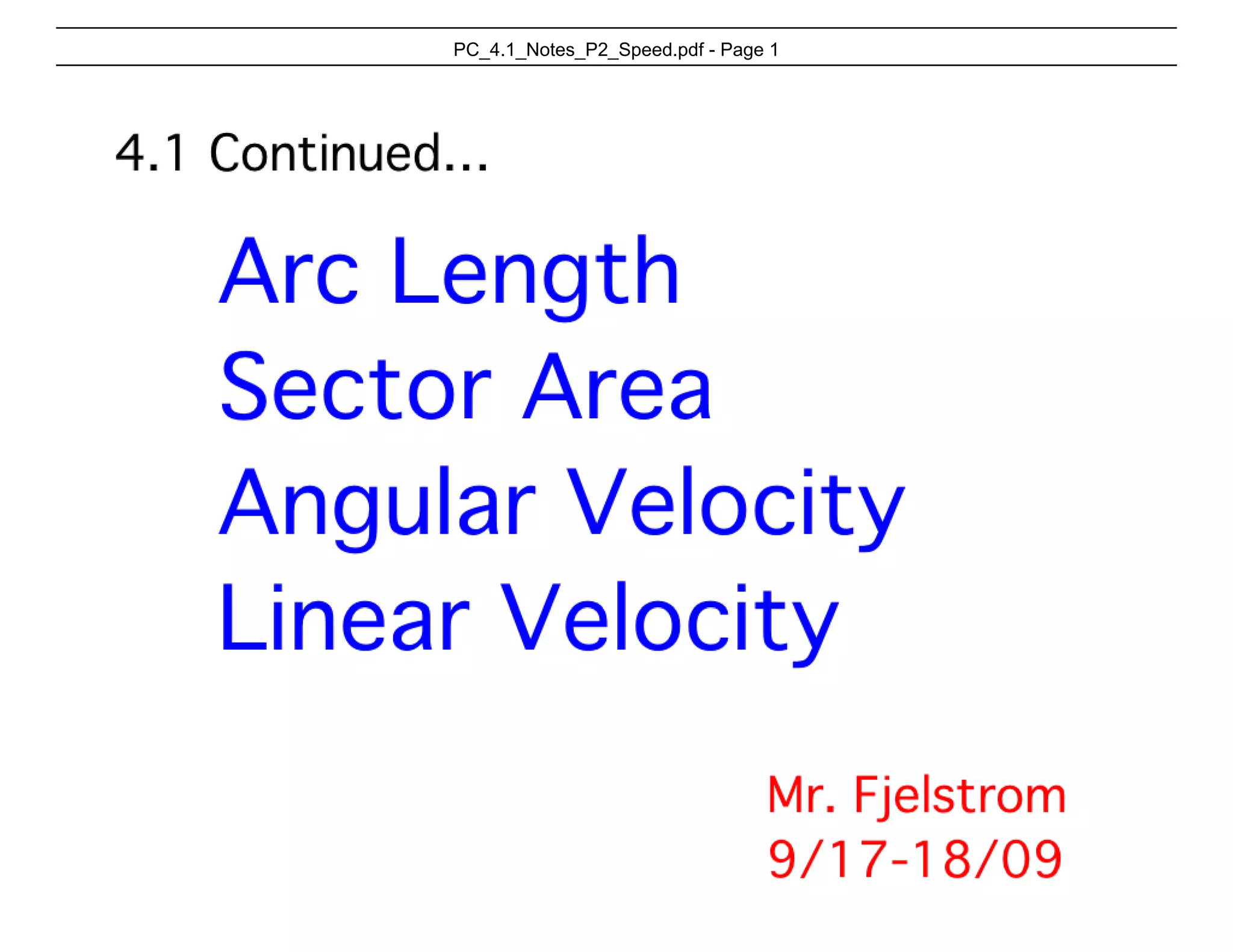 PC_4.1_Notes_P2_Speed.pdf - Page 1

4.1 Continued...

Arc Length
Sector Area
Angular Velocity
Linear Velocity

Mr. Fjelstrom
9/17-18/09